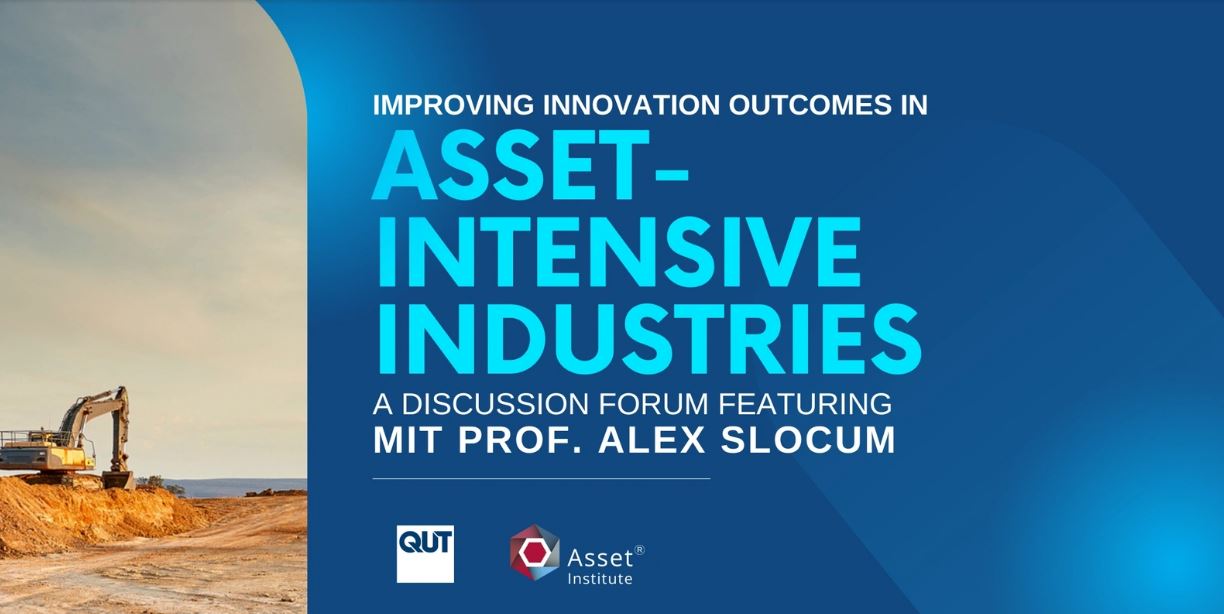 IMPROVING INNOVATION OUTCOMES IN
ASSET-INTENSIVE INDUSTRIES
A DISCUSSION FORUM FEATURING
MIT PROF. ALEX SLOCUM

QUT

Asset® Institute